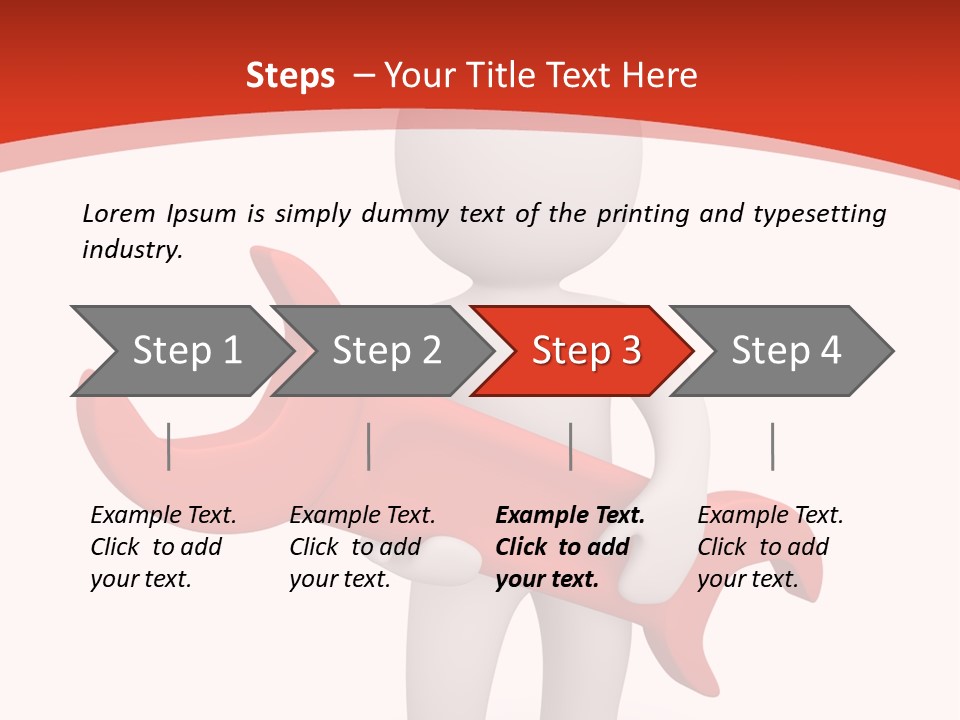 Steps – Your Title Text Here

Lorem Ipsum is simply dummy text of the printing and typesetting industry.

Step 1

Step 2

Step 3

Step 4

Example Text. Click to add your text.

Example Text. Click to add your text.

Example Text. Click to add your text.

Example Text. Click to add your text.